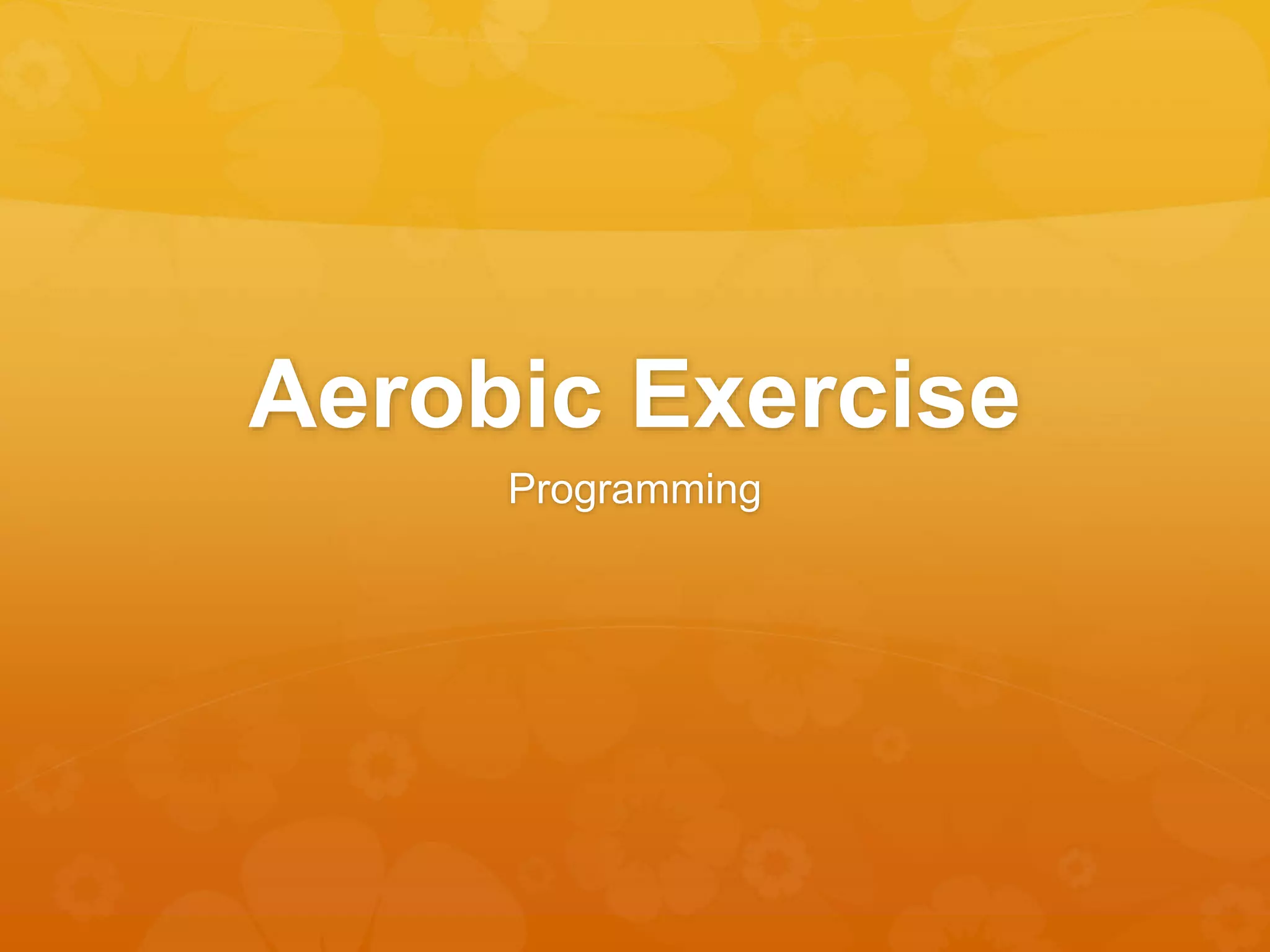 Aerobic Exercise

Programming